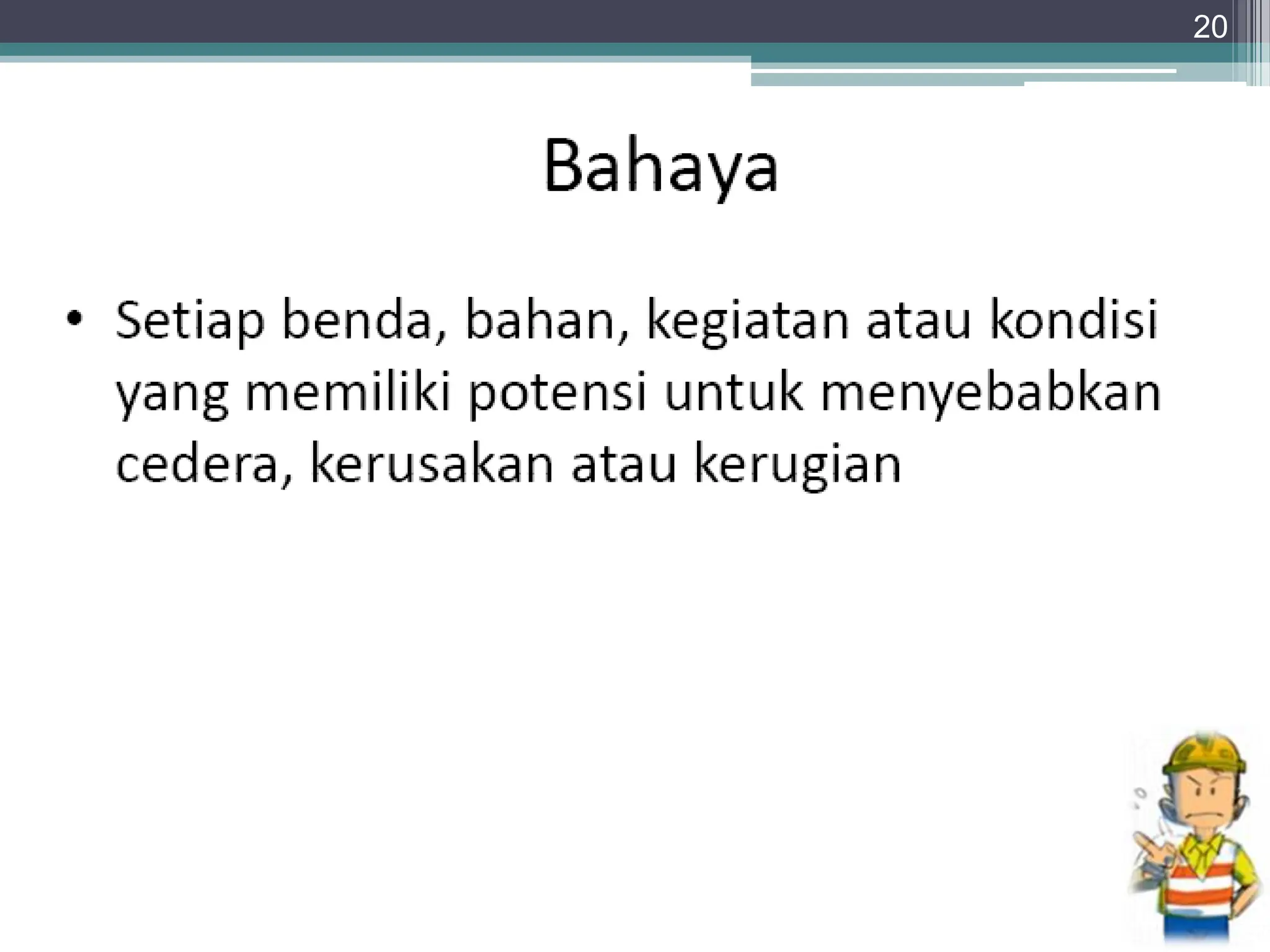 20

Bahaya

• Setiap benda, bahan, kegiatan atau kondisi yang memiliki potensi untuk menyebabkan cedera, kerusakan atau kerugian